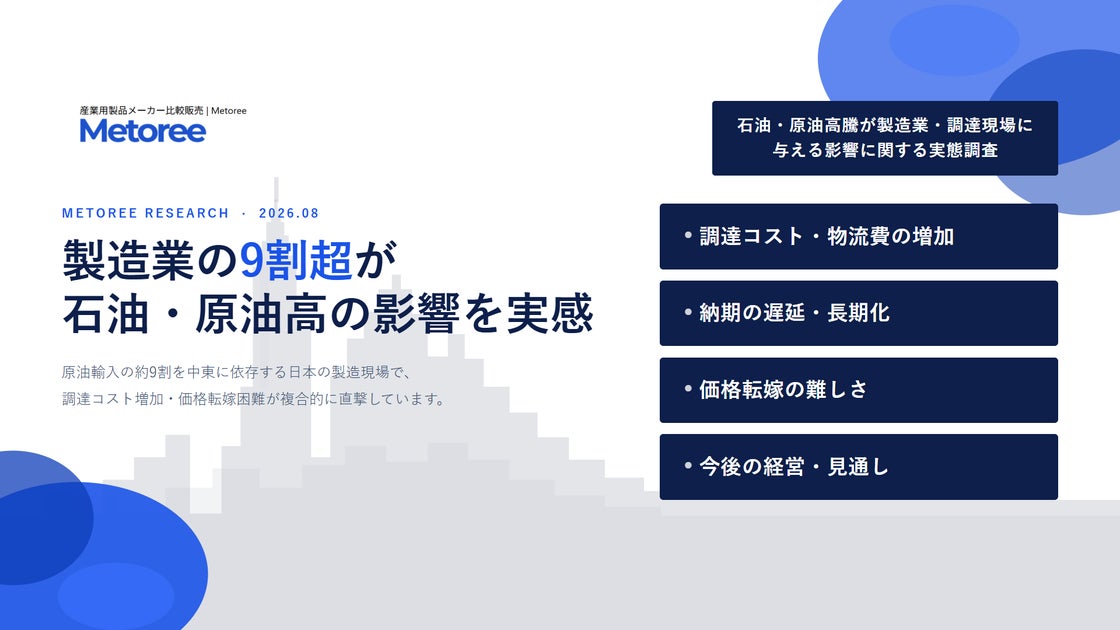 産業用製品メーカー比較販売 | Metoree

Metoree

METOREE RESEARCH · 2026.08

製造業の9割超が
石油・原油高の影響を実感

原油輸入の約9割を中東に依存する日本の製造現場で、
調達コスト増加・価格転嫁困難が複合的に直撃しています。

石油・原油高騰が製造業・調達現場に
与える影響に関する実態調査

• 調達コスト・物流費の増加

• 納期の遅延・長期化

• 価格転嫁の難しさ

• 今後の経営・見通し